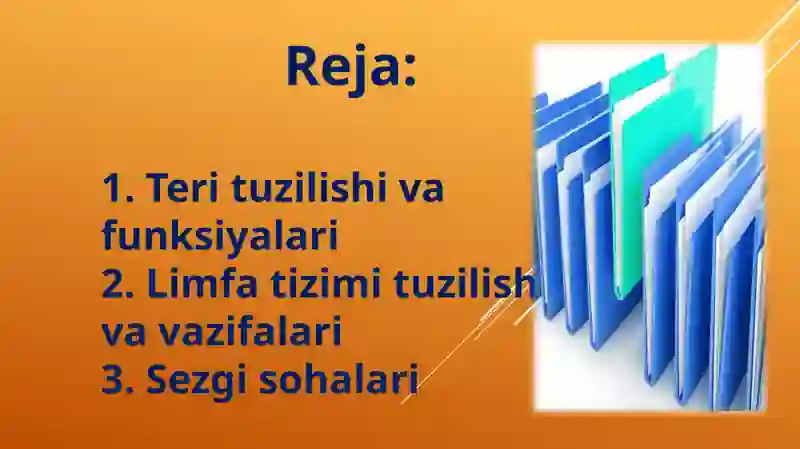 Reja:

1. Teri tuzilishi va funksiyalari
2. Limfa tizimi tuzilish va vazifalari
3. Sezgi sohalari